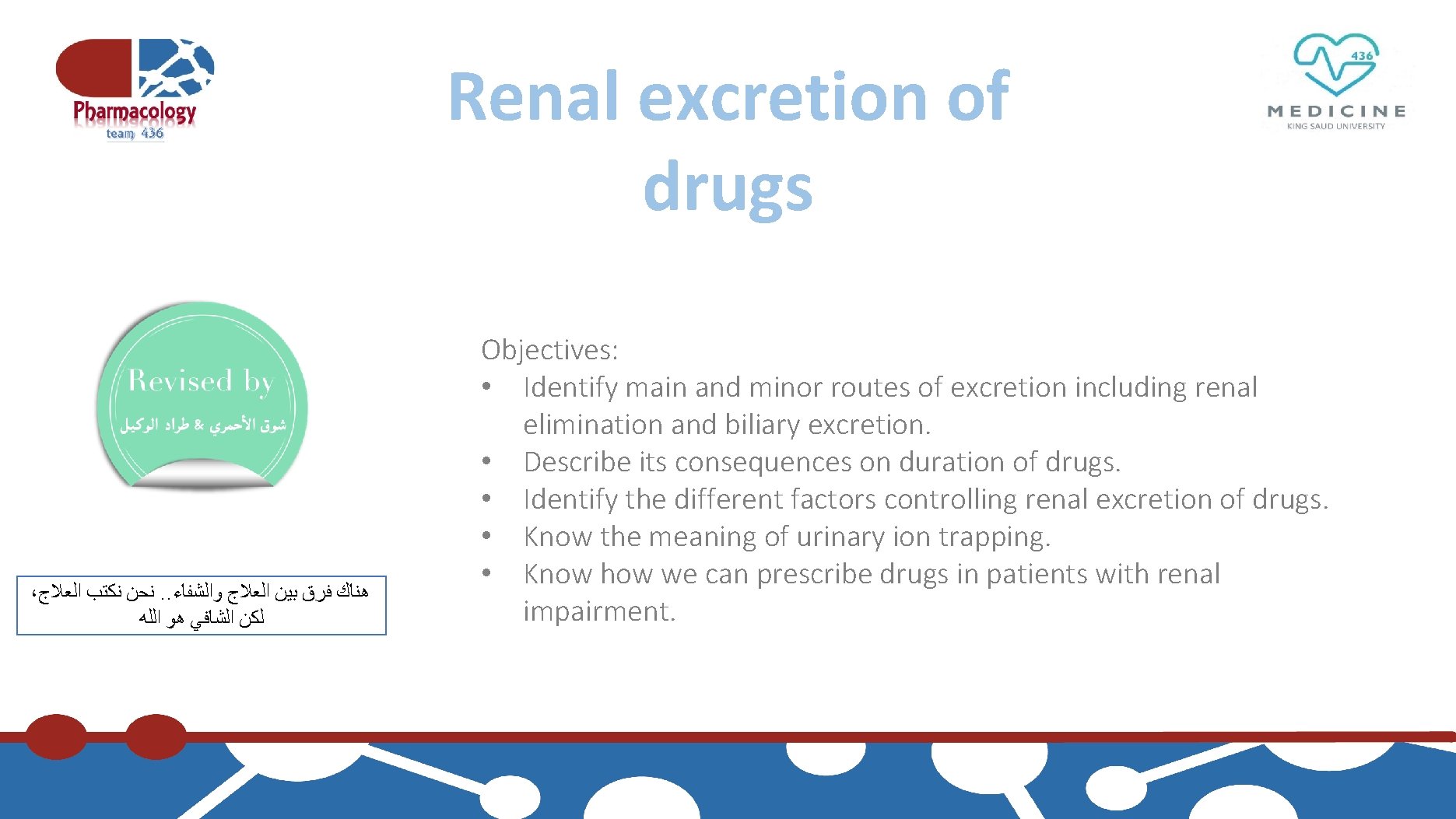 Pharmacology
team 436

Renal excretion of drugs

436
MEDICINE
KING SAUD UNIVERSITY

Revised by
شوق الأحمري & طراد الوكيل

هناك فرق بين العلاج والشفاء.. نحن نكتب العلاج، لكن الشافي هو الله

Objectives:
• Identify main and minor routes of excretion including renal elimination and biliary excretion.
• Describe its consequences on duration of drugs.
• Identify the different factors controlling renal excretion of drugs.
• Know the meaning of urinary ion trapping.
• Know how we can prescribe drugs in patients with renal impairment.